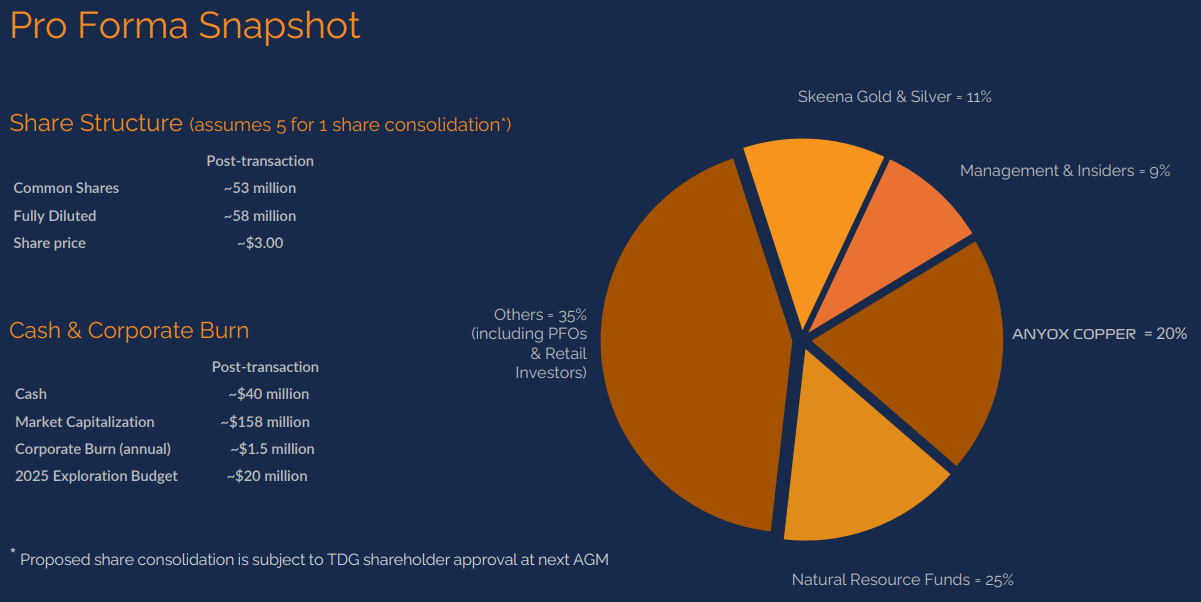 Pro Forma Snapshot

Share Structure (assumes 5 for 1 share consolidation*)

| | Post-transaction |
|---|---|
| Common Shares | ~53 million |
| Fully Diluted | ~58 million |
| Share price | ~$3.00 |

Cash & Corporate Burn

| | Post-transaction |
|---|---|
| Cash | ~$40 million |
| Market Capitalization | ~$158 million |
| Corporate Burn (annual) | ~$1.5 million |
| 2025 Exploration Budget | ~$20 million |

* Proposed share consolidation is subject to TDG shareholder approval at next AGM

Skeena Gold & Silver = 11%

Management & Insiders = 9%

ANYOX COPPER = 20%

Natural Resource Funds = 25%

Others = 35% (including PFOs & Retail Investors)